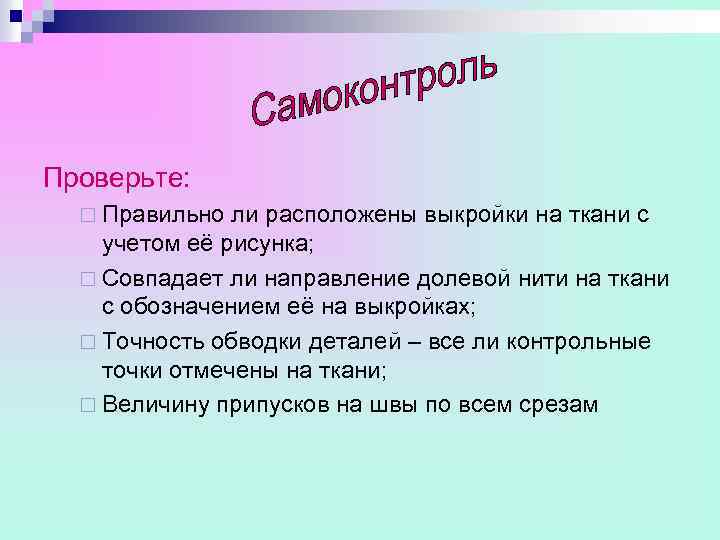 Самоконтроль

Проверьте:

Правильно ли расположены выкройки на ткани с учетом её рисунка;

Совпадает ли направление долевой нити на ткани с обозначением её на выкройках;

Точность обводки деталей – все ли контрольные точки отмечены на ткани;

Величину припусков на швы по всем срезам